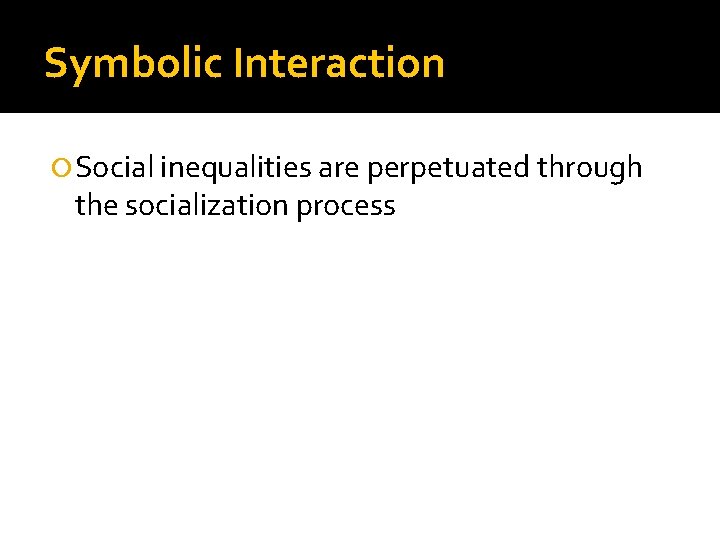 Symbolic Interaction

Social inequalities are perpetuated through the socialization process